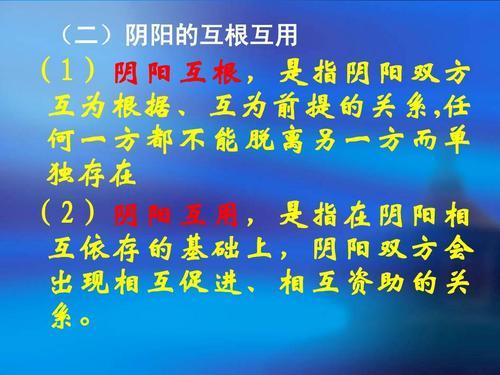 （二）阴阳的互根互用

（1）阴阳互根，是指阴阳双方互为根据、互为前提的关系,任何一方都不能脱离另一方而单独存在

（2）阴阳互用，是指在阴阳相互依存的基础上，阴阳双方会出现相互促进、相互资助的关系。